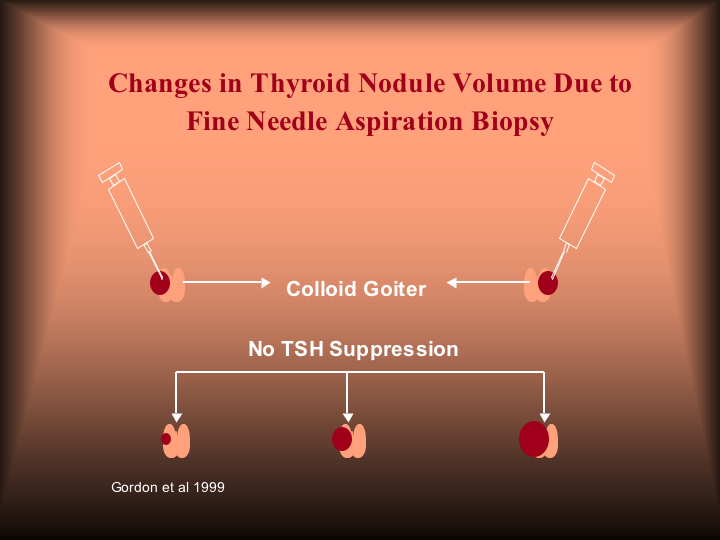 Changes in Thyroid Nodule Volume Due to Fine Needle Aspiration Biopsy

Colloid Goiter

No TSH Suppression

Gordon et al 1999